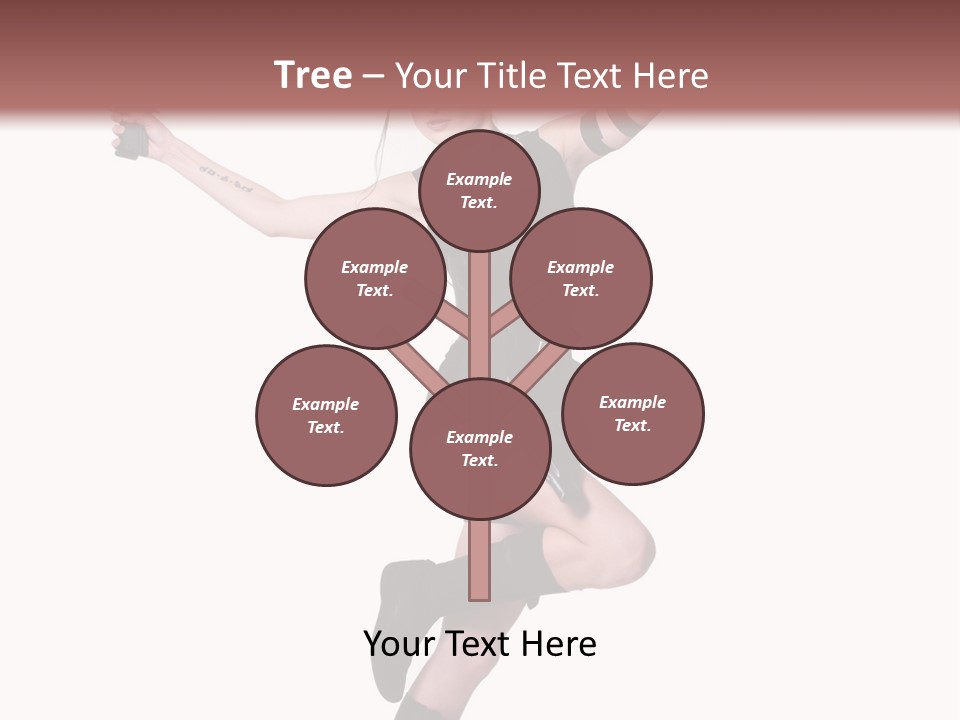 Tree – Your Title Text Here

Example Text.

Example Text.

Example Text.

Example Text.

Example Text.

Example Text.

Your Text Here